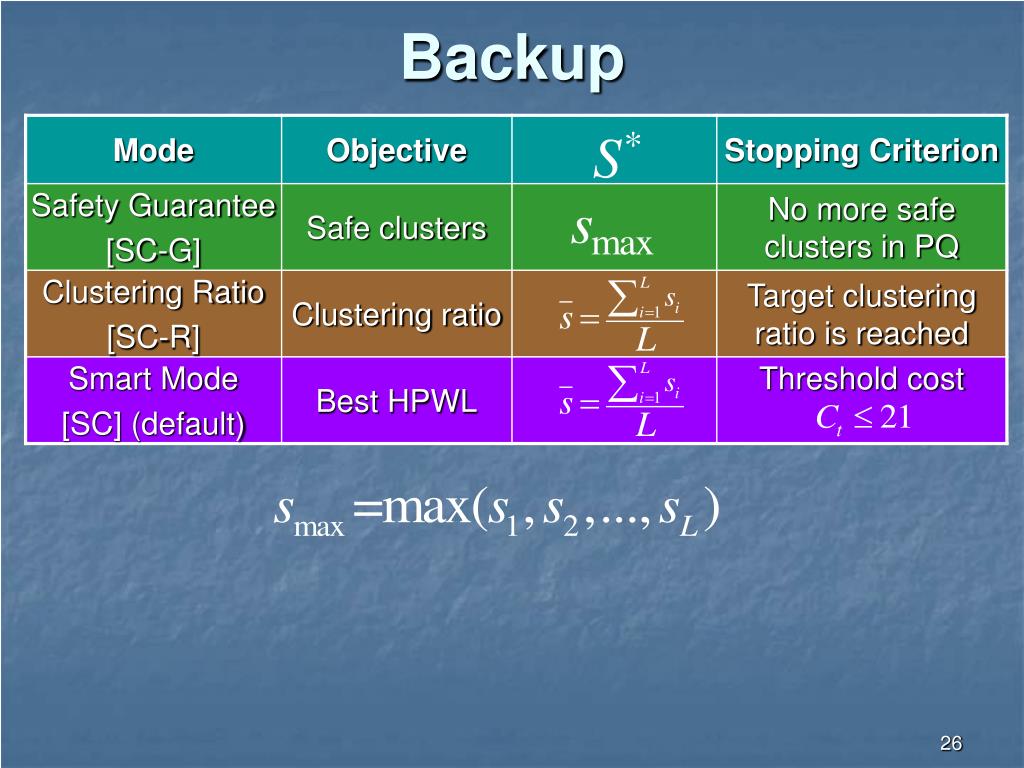 Backup

| Mode | Objective | $S^*$ | Stopping Criterion |
|---|---|---|---|
| Safety Guarantee [SC-G] | Safe clusters | $s_{\max}$ | No more safe clusters in PQ |
| Clustering Ratio [SC-R] | Clustering ratio | $\bar{s} = \frac{\sum_{i=1}^{L} s_i}{L}$ | Target clustering ratio is reached |
| Smart Mode [SC] (default) | Best HPWL | $\bar{s} = \frac{\sum_{i=1}^{L} s_i}{L}$ | Threshold cost $C_t \leq 21$ |

$s_{\max} = \max(s_1, s_2, ..., s_L)$

26